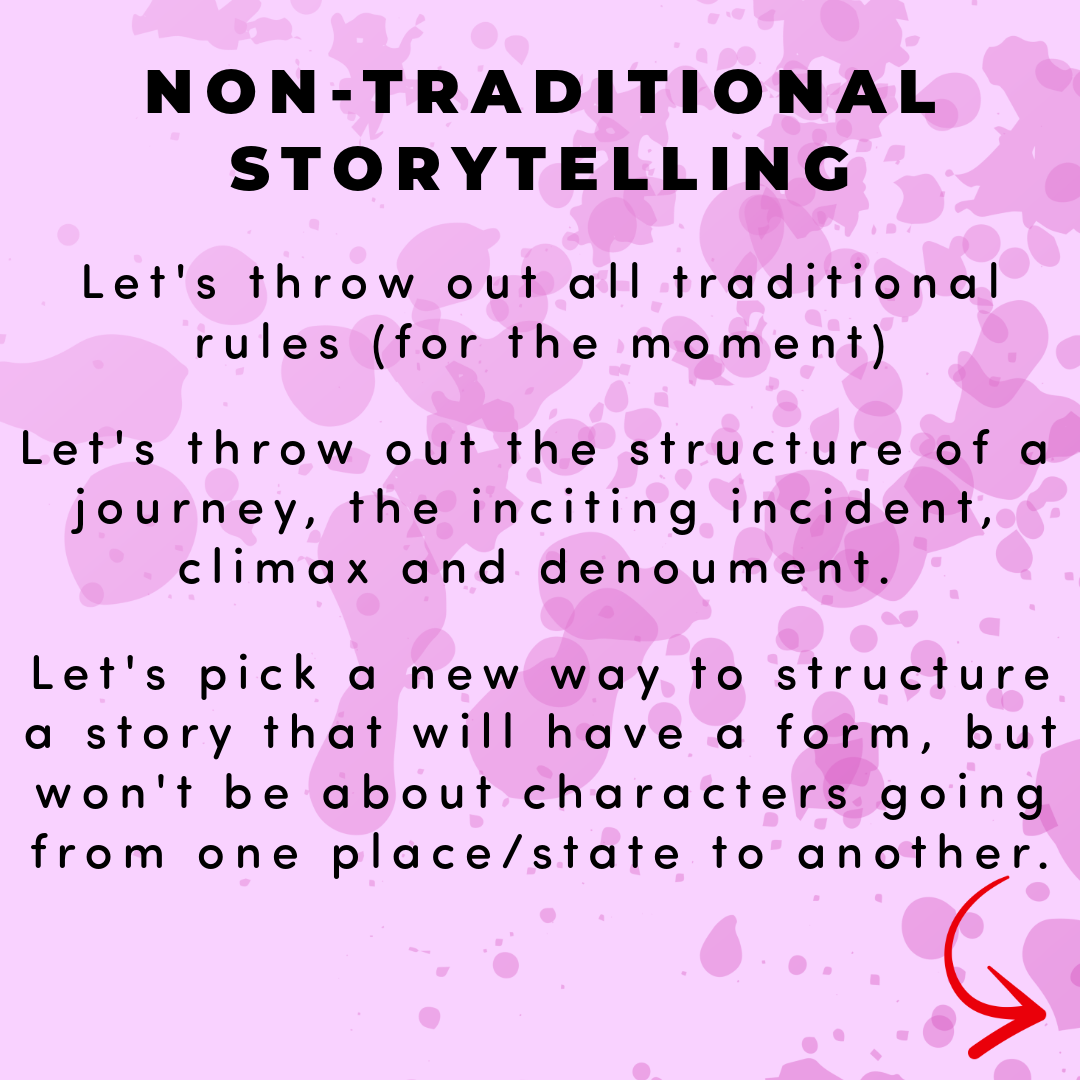 NON-TRADITIONAL STORYTELLING

Let's throw out all traditional rules (for the moment)

Let's throw out the structure of a journey, the inciting incident, climax and denoument.

Let's pick a new way to structure a story that will have a form, but won't be about characters going from one place/state to another.